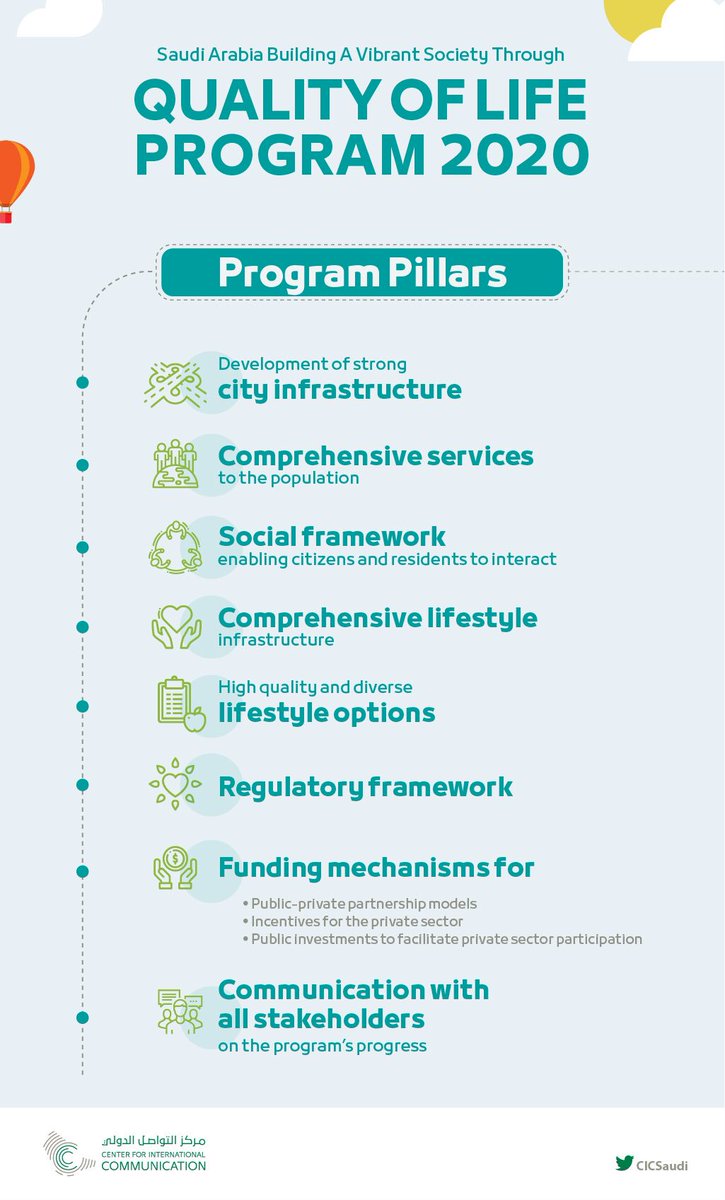 Saudi Arabia Building A Vibrant Society Through

QUALITY OF LIFE PROGRAM 2020

Program Pillars

Development of strong
city infrastructure

Comprehensive services
to the population

Social framework
enabling citizens and residents to interact

Comprehensive lifestyle
infrastructure

High quality and diverse
lifestyle options

Regulatory framework

Funding mechanisms for

• Public-private partnership models
• Incentives for the private sector
• Public investments to facilitate private sector participation

Communication with all stakeholders
on the program's progress

مركز التواصل الدولي
CENTER FOR INTERNATIONAL COMMUNICATION

CICSaudi